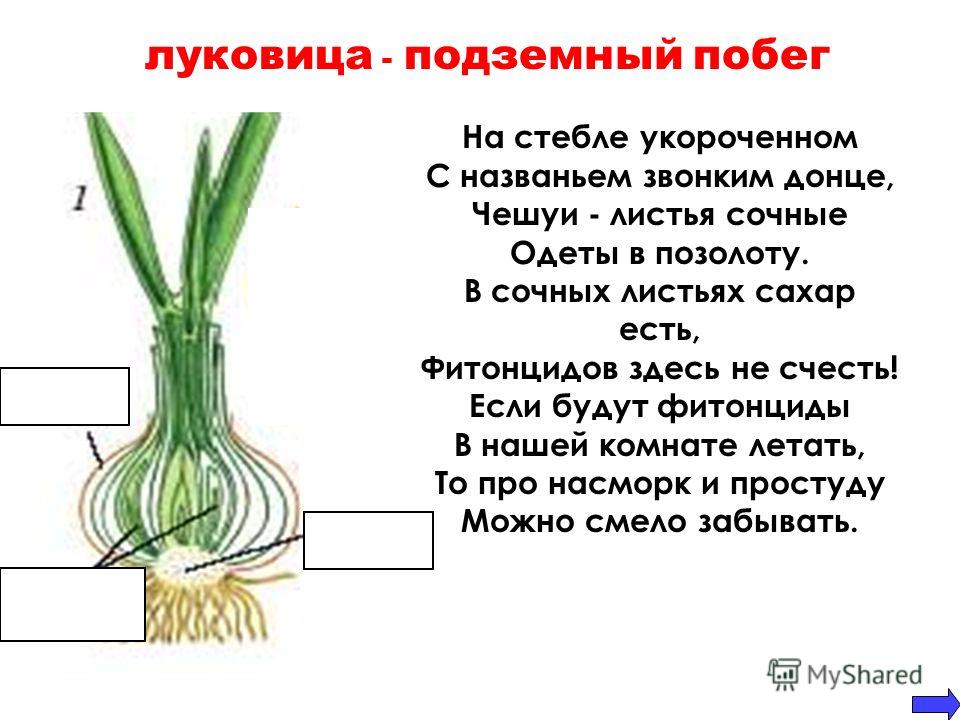 луковица - подземный побег

1

На стебле укороченном
С названьем звонким донце,
Чешуи - листья сочные
Одеты в позолоту.
В сочных листьях сахар есть,
Фитонцидов здесь не счесть!
Если будут фитонциды
В нашей комнате летать,
То про насморк и простуду
Можно смело забывать.

MyShared